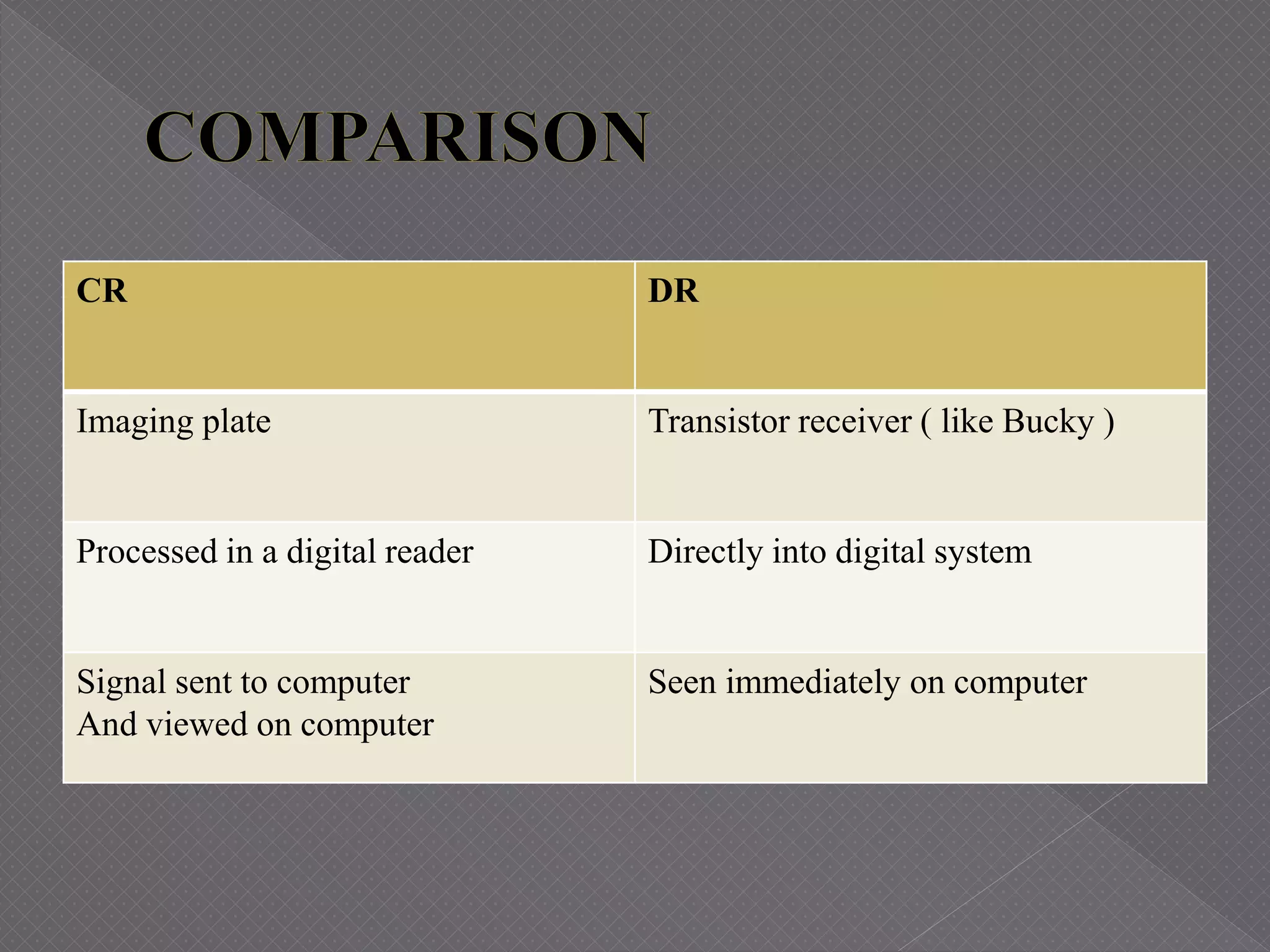 COMPARISON

| CR | DR |
|---|---|
| Imaging plate | Transistor receiver ( like Bucky ) |
| Processed in a digital reader | Directly into digital system |
| Signal sent to computer And viewed on computer | Seen immediately on computer |